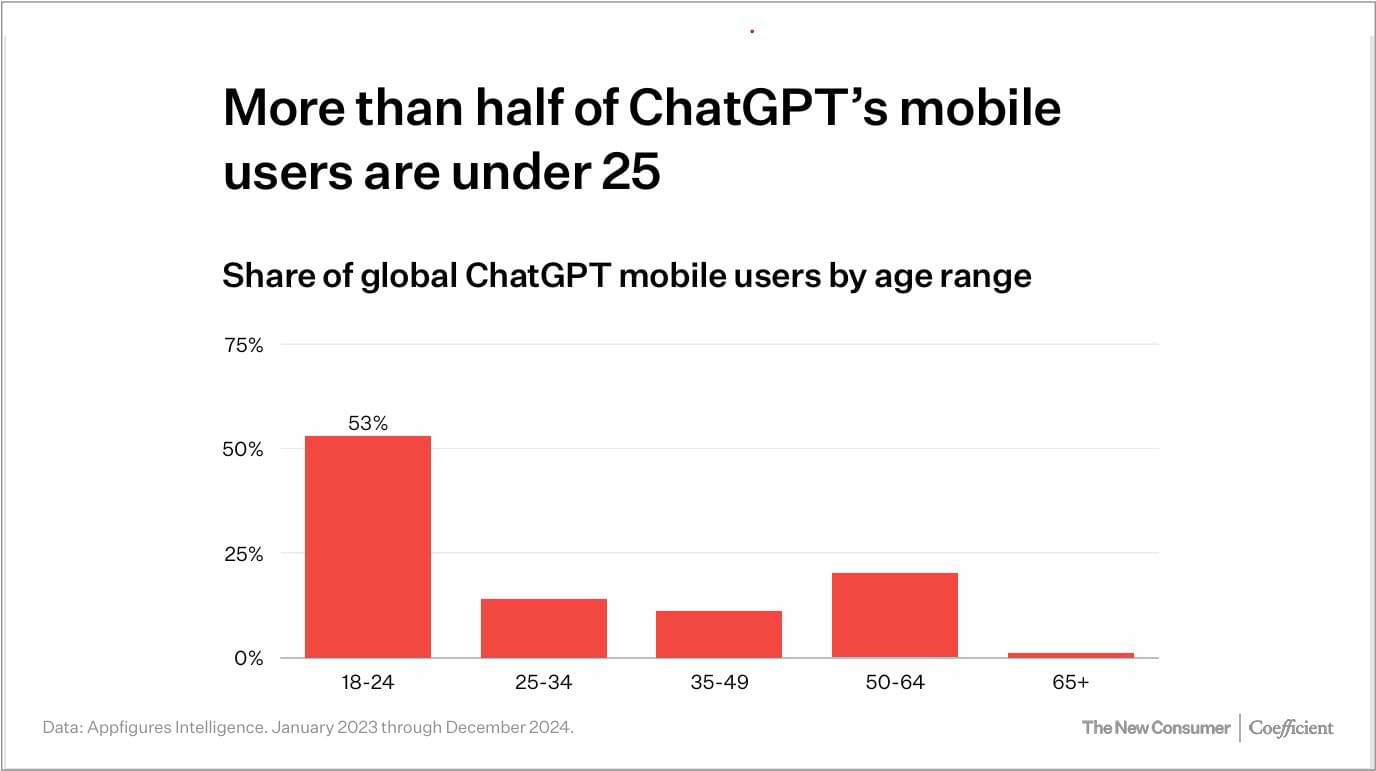 More than half of ChatGPT's mobile users are under 25

Share of global ChatGPT mobile users by age range

75%

50%

25%

0%

53%

18-24

25-34

35-49

50-64

65+

Data: Appfigures Intelligence. January 2023 through December 2024.

The New Consumer | Coefficient